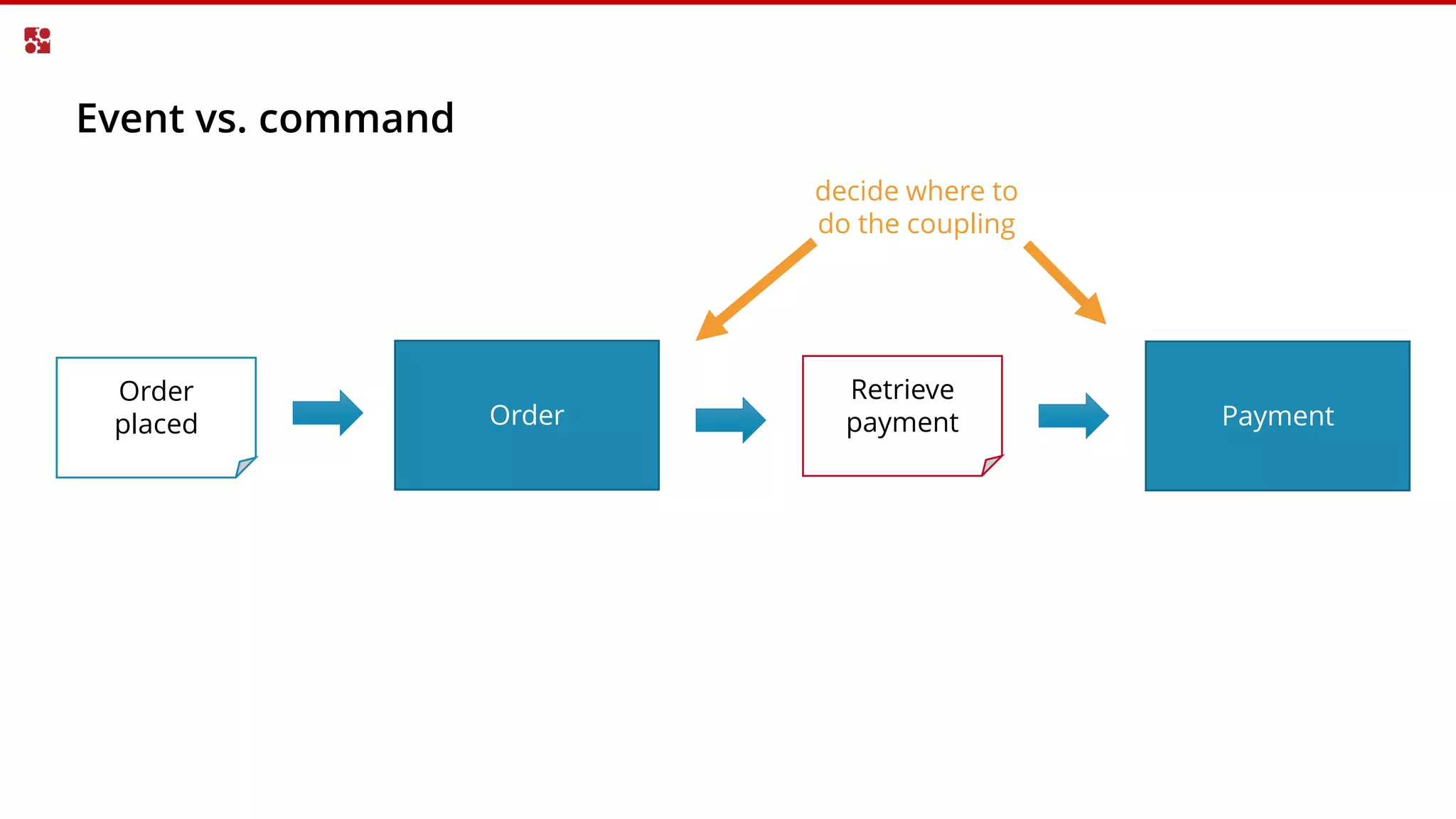 Event vs. command

decide where to do the coupling

Order placed

Order

Retrieve payment

Payment